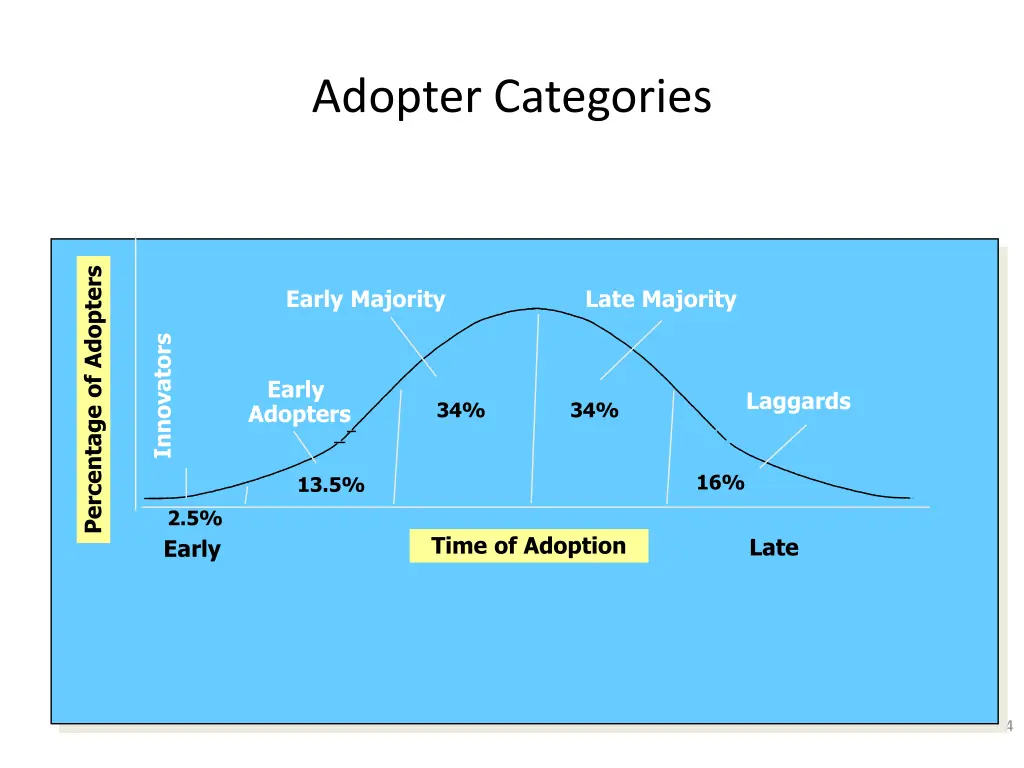 Adopter Categories

Percentage of Adopters

Innovators

Early Majority

Late Majority

Early Adopters

34%

34%

Laggards

13.5%

16%

2.5%

Early

Time of Adoption

Late

4